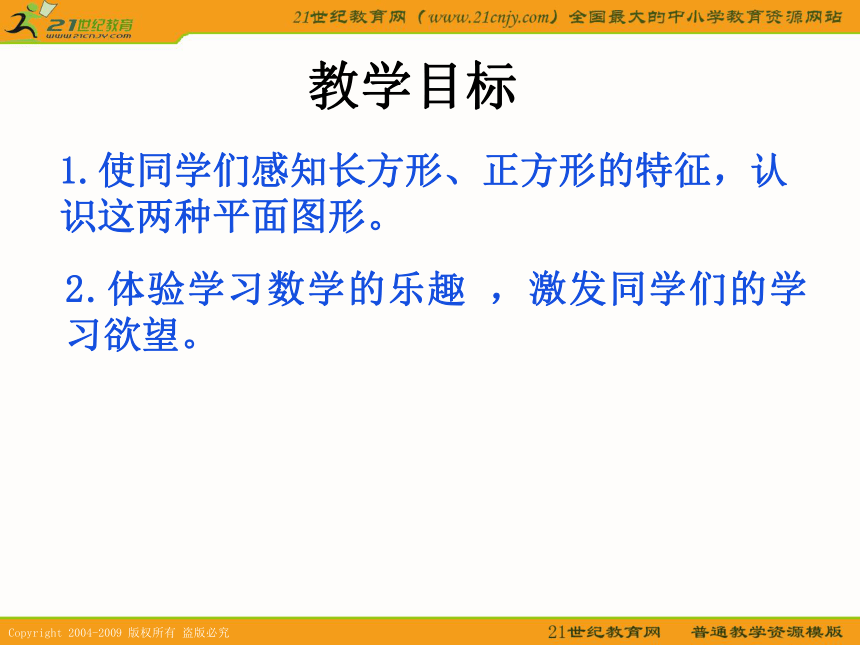 21世纪教育
www.21cnjy.com

21世纪教育网（www.21cnjy.com）全国最大的中小学教育资源网站

教学目标

1.使同学们感知长方形、正方形的特征，认识这两种平面图形。

2.体验学习数学的乐趣 ，激发同学们的学习欲望。

Copyright 2004-2009 版权所有 盗版必究

21世纪教育网　普通教学资源模版